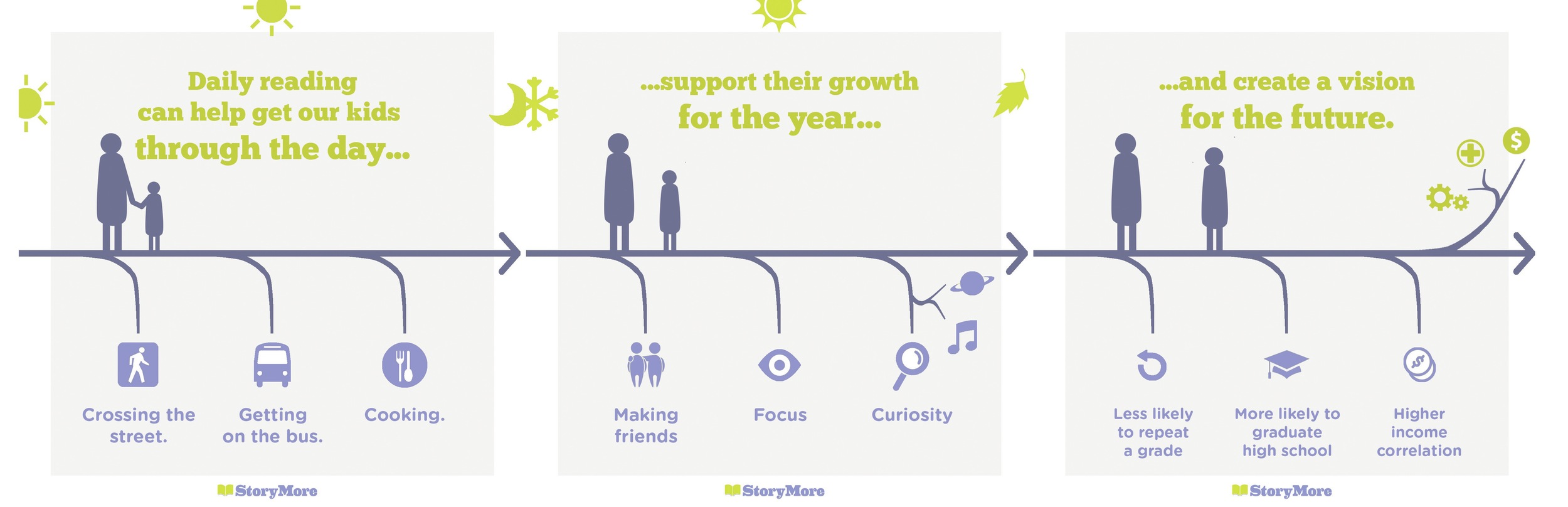 Daily reading can help get our kids through the day...

Crossing the street.

Getting on the bus.

Cooking.

StoryMore

...support their growth for the year...

Making friends

Focus

Curiosity

StoryMore

...and create a vision for the future.

$

Less likely to repeat a grade

More likely to graduate high school

Higher income correlation

StoryMore